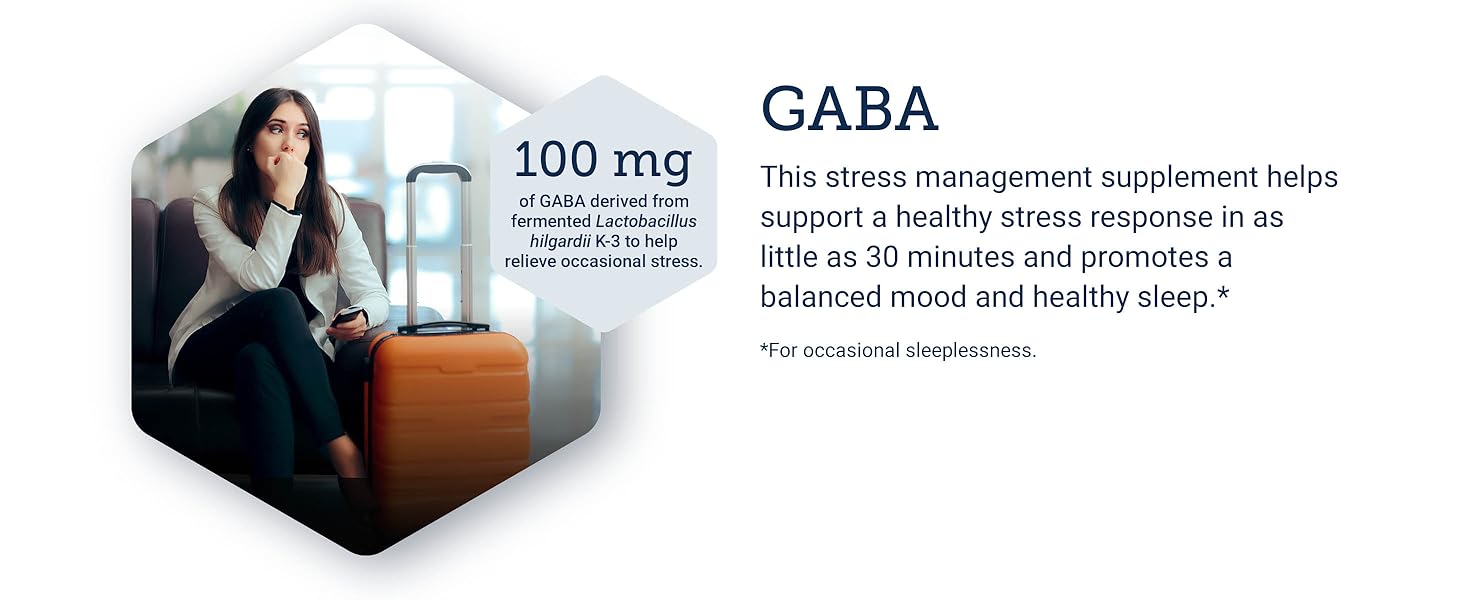 100 mg
of GABA derived from fermented Lactobacillus hilgardii K-3 to help relieve occasional stress.

GABA

This stress management supplement helps support a healthy stress response in as little as 30 minutes and promotes a balanced mood and healthy sleep.*

*For occasional sleeplessness.